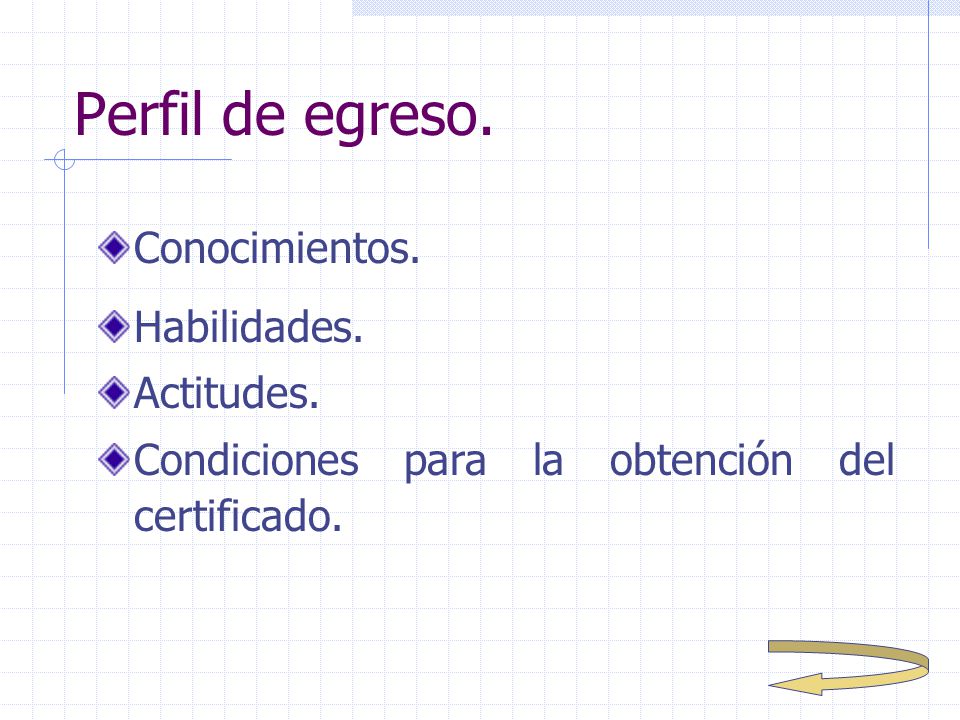 Perfil de egreso.

Conocimientos.

Habilidades.

Actitudes.

Condiciones para la obtención del certificado.